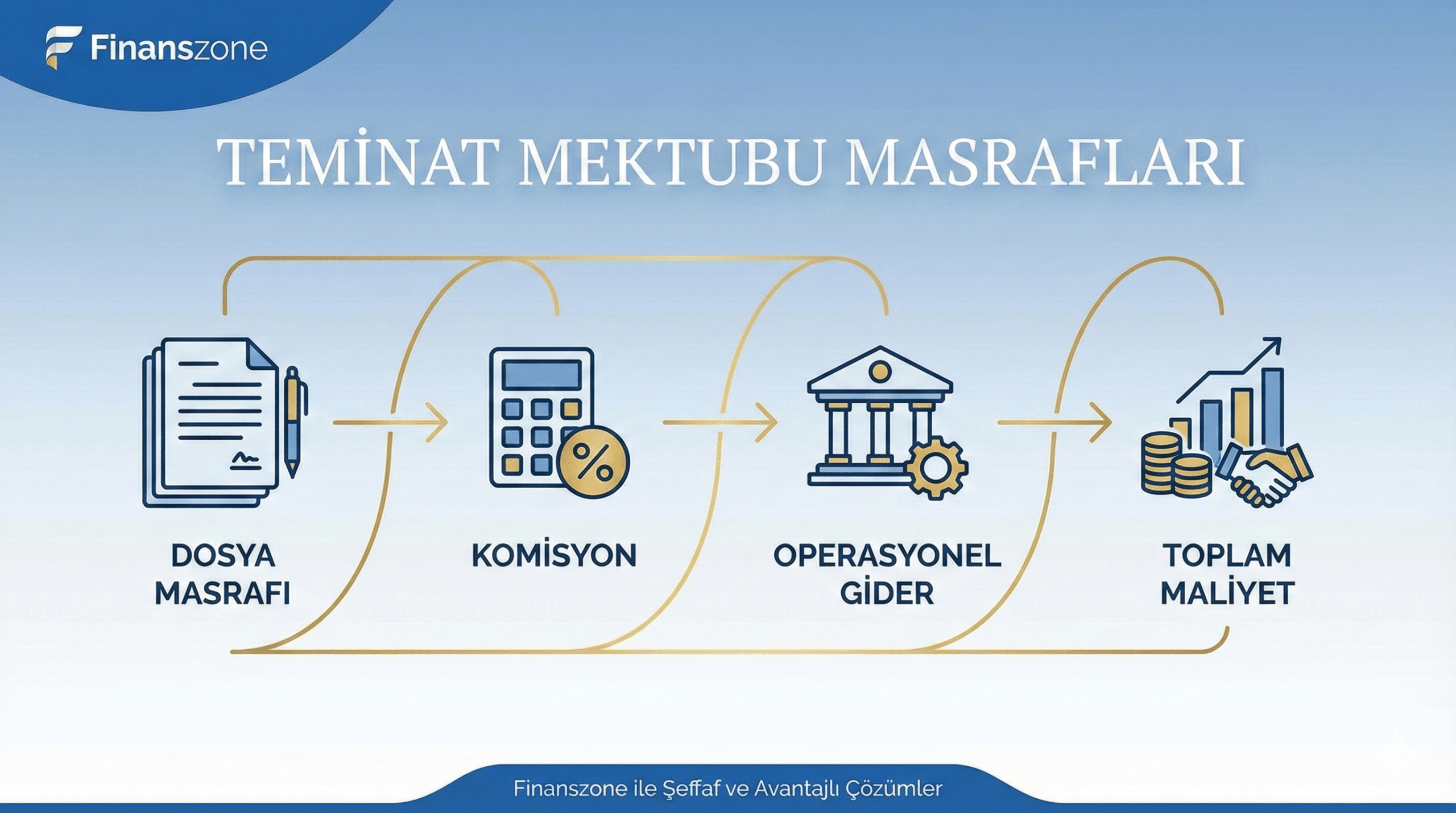 Finanszone

TEMİNAT MEKTUBU MASRAFLARI

DOSYA MASRAFI

KOMİSYON

OPERASYONEL GİDER

TOPLAM MALİYET

Finanszone ile Şeffaf ve Avantajlı Çözümler